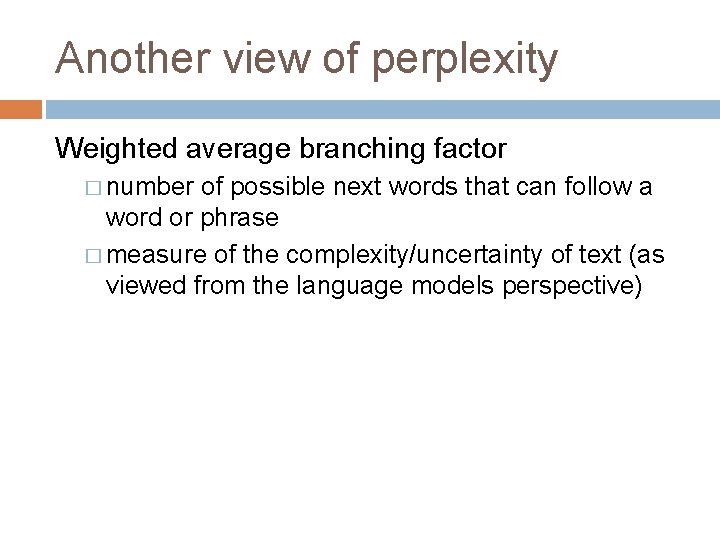 Another view of perplexity

Weighted average branching factor

□ number of possible next words that can follow a word or phrase

□ measure of the complexity/uncertainty of text (as viewed from the language models perspective)